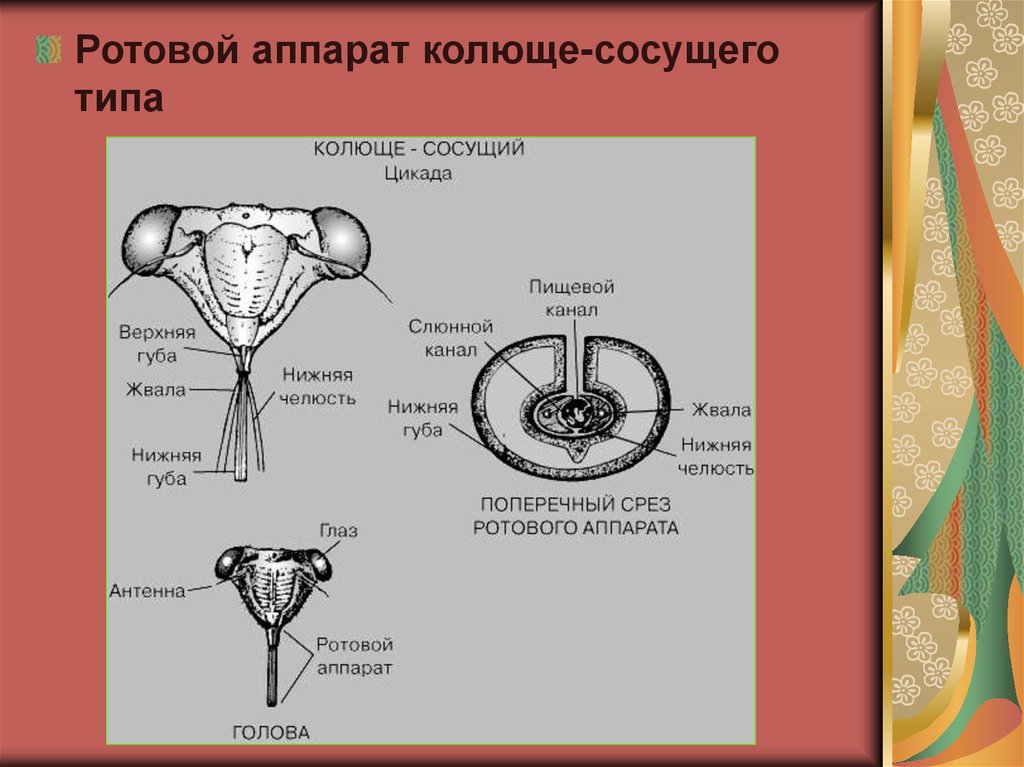 Ротовой аппарат колюще-сосущего типа

КОЛЮЩЕ - СОСУЩИЙ
Цикада

Верхняя губа

Жвала

Нижняя челюсть

Нижняя губа

Пищевой канал

Слюнной канал

Нижняя губа

Жвала

Нижняя челюсть

ПОПЕРЕЧНЫЙ СРЕЗ РОТОВОГО АППАРАТА

Глаз

Антенна

Ротовой аппарат

ГОЛОВА